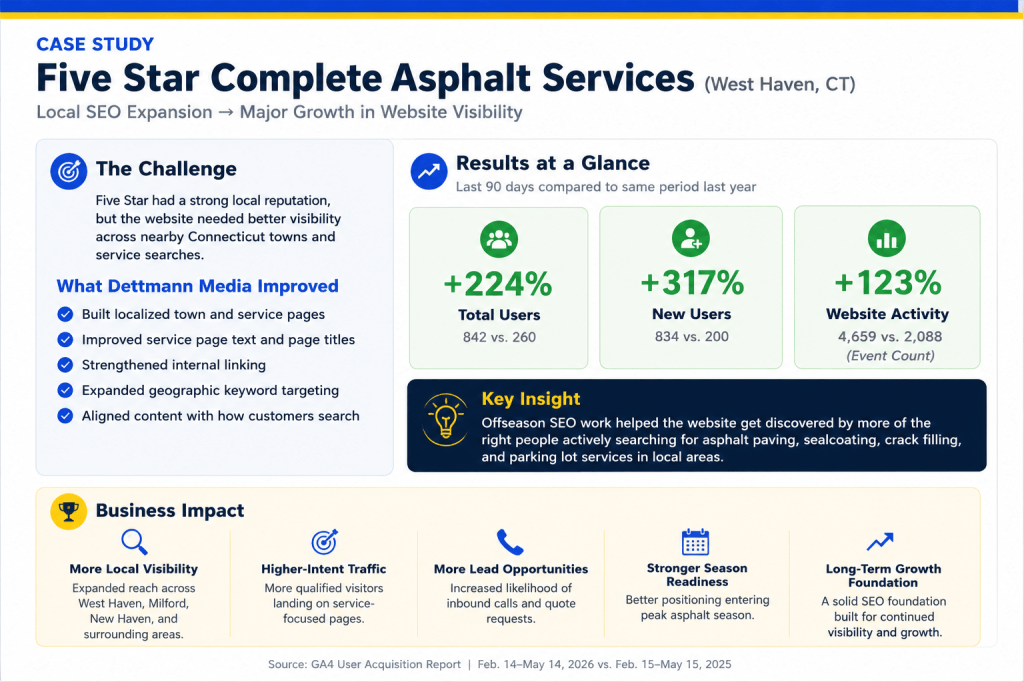 CASE STUDY

Five Star Complete Asphalt Services (West Haven, CT)

Local SEO Expansion → Major Growth in Website Visibility

The Challenge

Five Star had a strong local reputation, but the website needed better visibility across nearby Connecticut towns and service searches.

What Dettmann Media Improved

Built localized town and service pages

Improved service page text and page titles

Strengthened internal linking

Expanded geographic keyword targeting

Aligned content with how customers search

Results at a Glance

Last 90 days compared to same period last year

+224%
Total Users
842 vs. 260

+317%
New Users
834 vs. 200

+123%
Website Activity
4,659 vs. 2,088
(Event Count)

Key Insight

Offseason SEO work helped the website get discovered by more of the right people actively searching for asphalt paving, sealcoating, crack filling, and parking lot services in local areas.

Business Impact

More Local Visibility
Expanded reach across West Haven, Milford, New Haven, and surrounding areas.

Higher-Intent Traffic
More qualified visitors landing on service-focused pages.

More Lead Opportunities
Increased likelihood of inbound calls and quote requests.

Stronger Season Readiness
Better positioning entering peak asphalt season.

Long-Term Growth Foundation
A solid SEO foundation built for continued visibility and growth.

Source: GA4 User Acquisition Report | Feb. 14–May 14, 2026 vs. Feb. 15–May 15, 2025